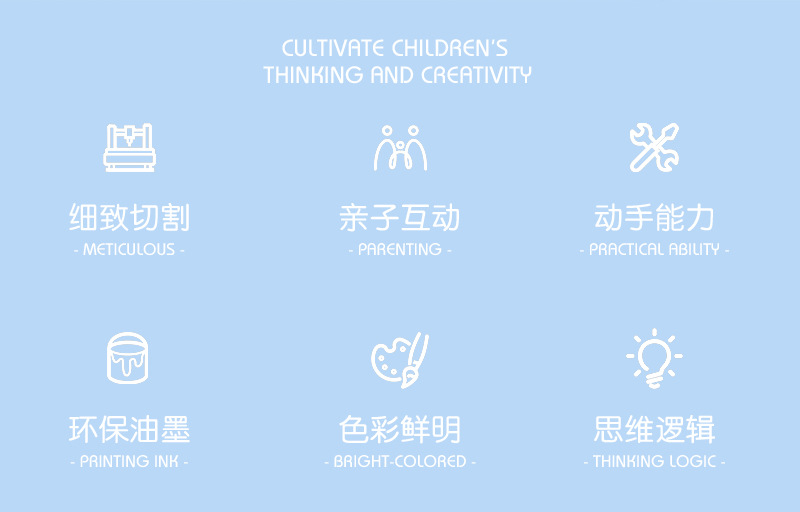 CULTIVATE CHILDREN'S
THINKING AND CREATIVITY

细致切割
- METICULOUS -

亲子互动
- PARENTING -

动手能力
- PRACTICAL ABILITY -

环保油墨
- PRINTING INK -

色彩鲜明
- BRIGHT-COLORED -

思维逻辑
- THINKING LOGIC -